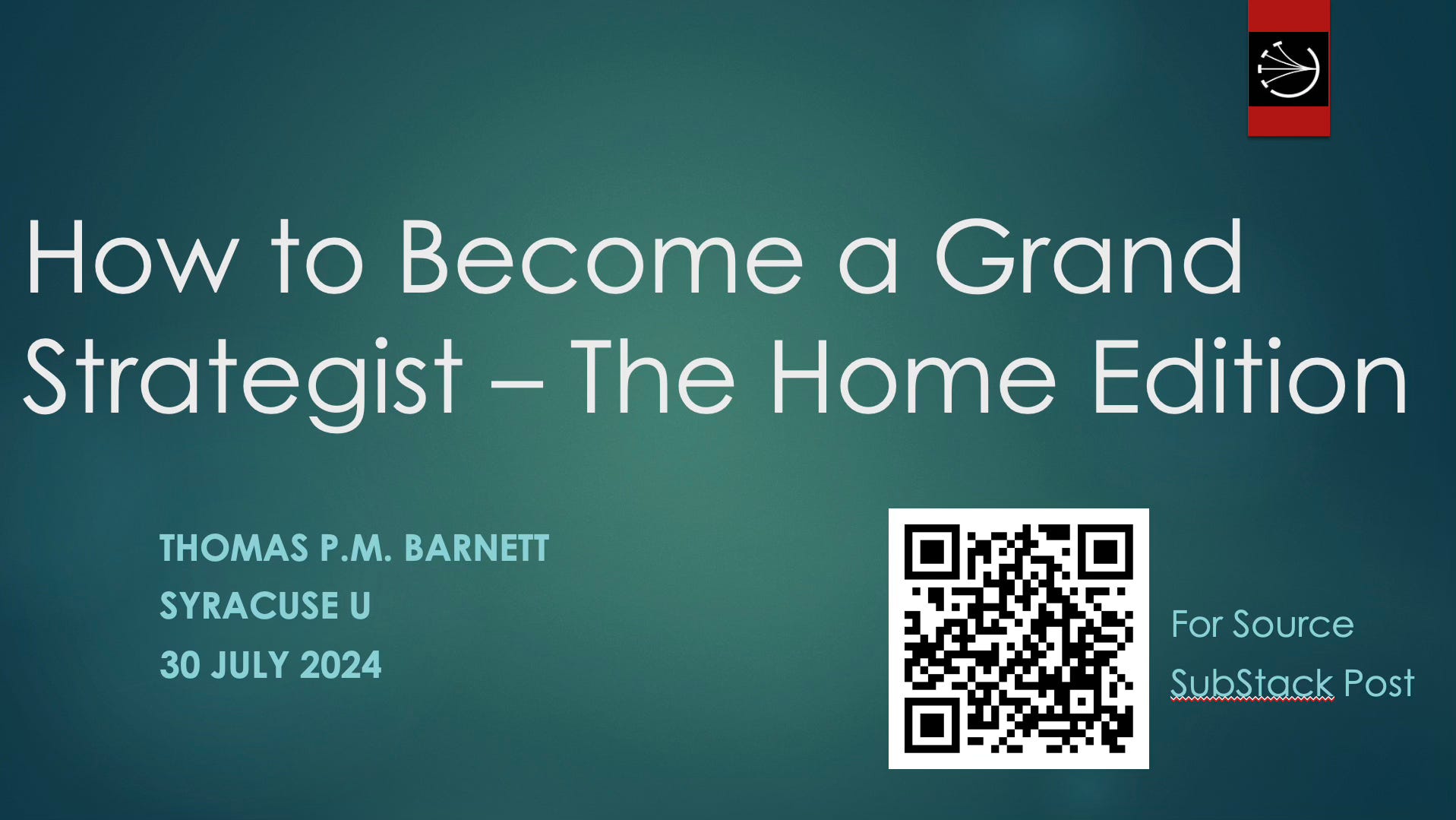 How to Become a Grand Strategist – The Home Edition

THOMAS P.M. BARNETT
SYRACUSE U
30 JULY 2024

For Source
SubStack Post